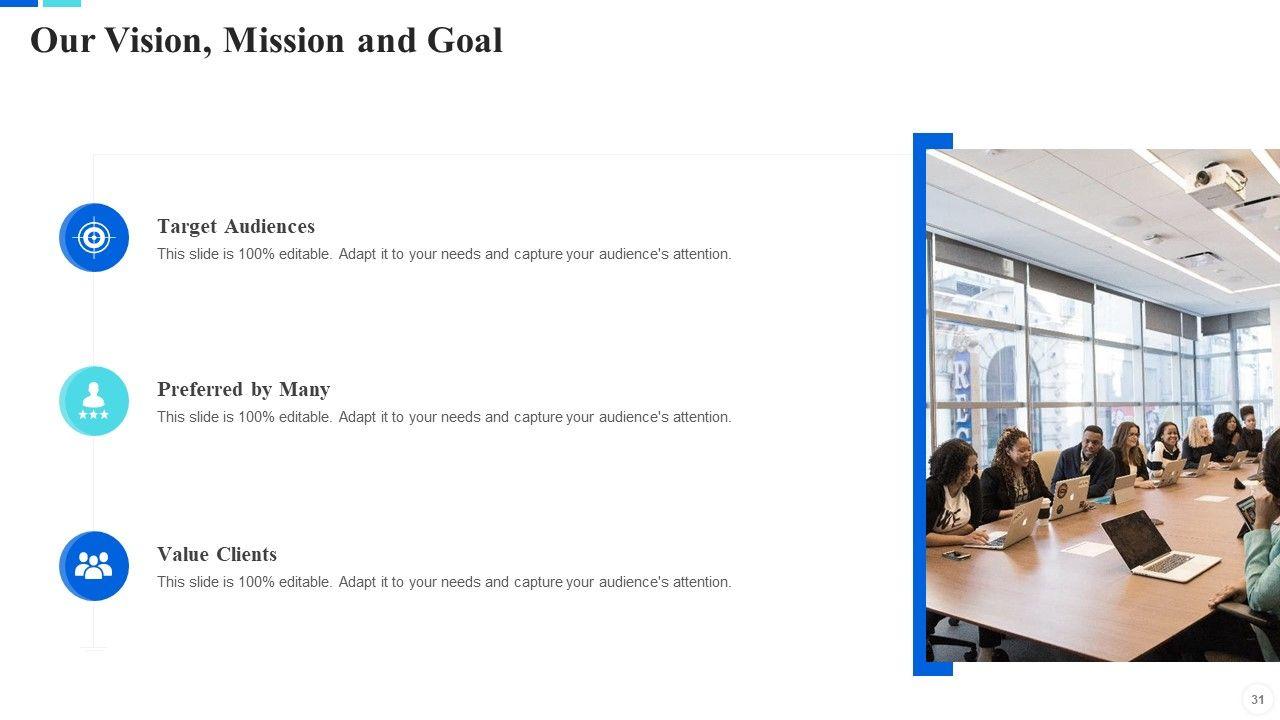 Our Vision, Mission and Goal

Target Audiences
This slide is 100% editable. Adapt it to your needs and capture your audience's attention.

Preferred by Many
This slide is 100% editable. Adapt it to your needs and capture your audience's attention.

Value Clients
This slide is 100% editable. Adapt it to your needs and capture your audience's attention.

31